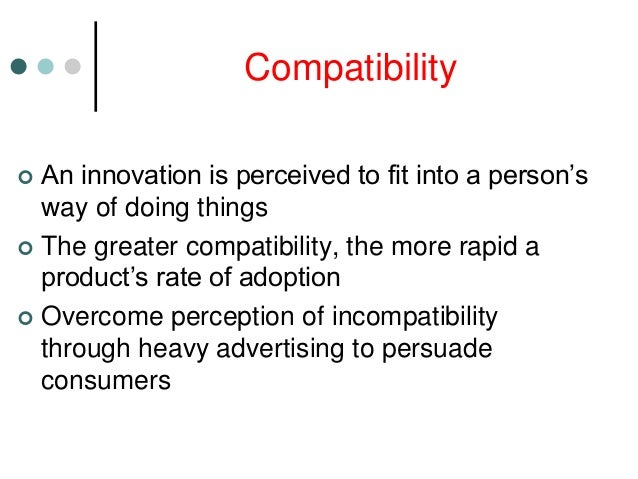 Compatibility

An innovation is perceived to fit into a person’s way of doing things

The greater compatibility, the more rapid a product’s rate of adoption

Overcome perception of incompatibility through heavy advertising to persuade consumers